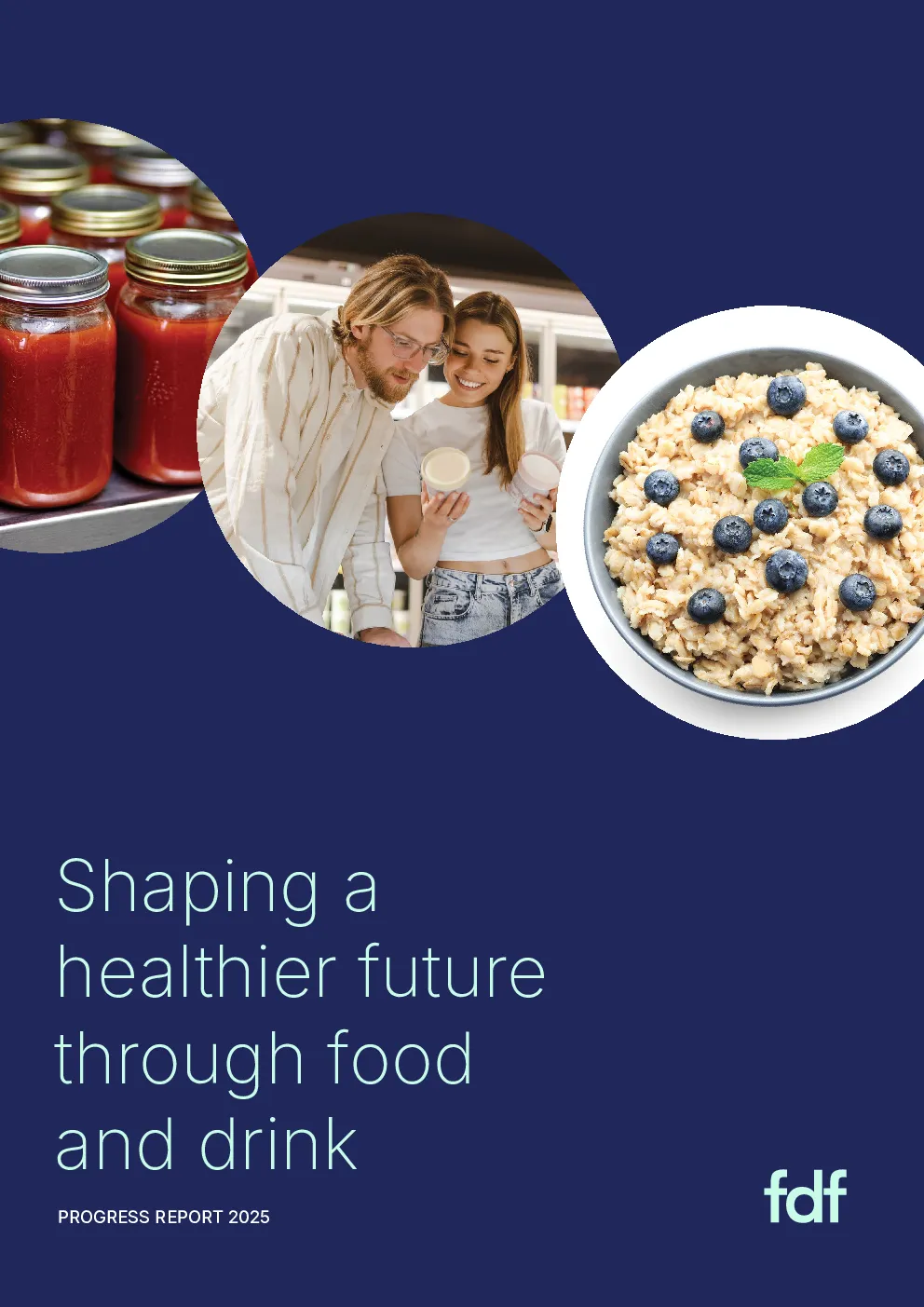 Shaping a healthier future through food and drink

PROGRESS REPORT 2025

fdf